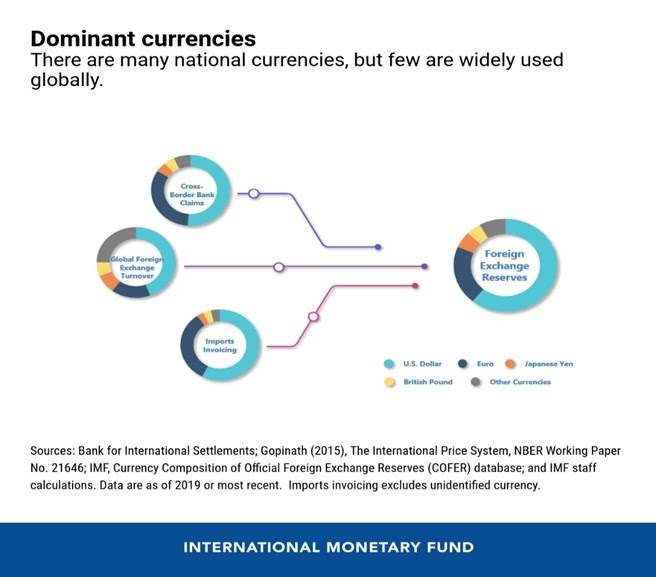 Dominant currencies
There are many national currencies, but few are widely used globally.

Cross-Border Bank Claims

Global Foreign Exchange Turnover

Imports Invoicing

Foreign Exchange Reserves

U.S. Dollar
Euro
Japanese Yen
British Pound
Other Currencies

Sources: Bank for International Settlements; Gopinath (2015), The International Price System, NBER Working Paper No. 21646; IMF, Currency Composition of Official Foreign Exchange Reserves (COFER) database; and IMF staff calculations. Data are as of 2019 or most recent. Imports invoicing excludes unidentified currency.

INTERNATIONAL MONETARY FUND